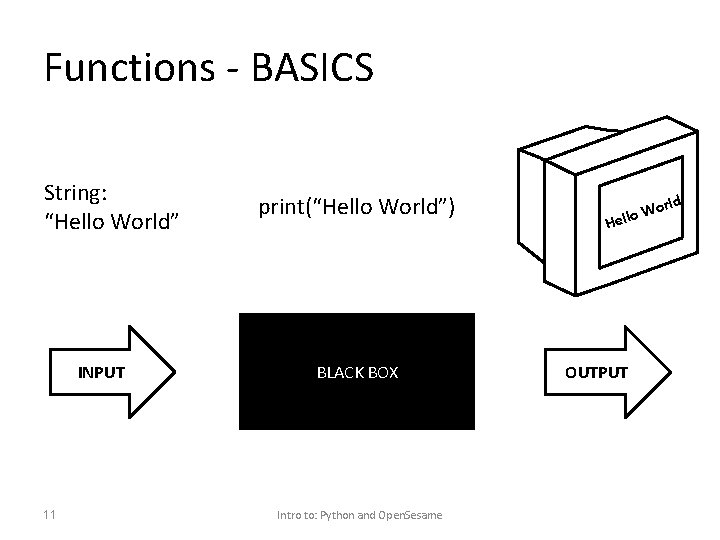 Functions - BASICS

String:
“Hello World”

print(“Hello World”)

Hello World

INPUT

BLACK BOX

OUTPUT

11

Intro to: Python and OpenSesame